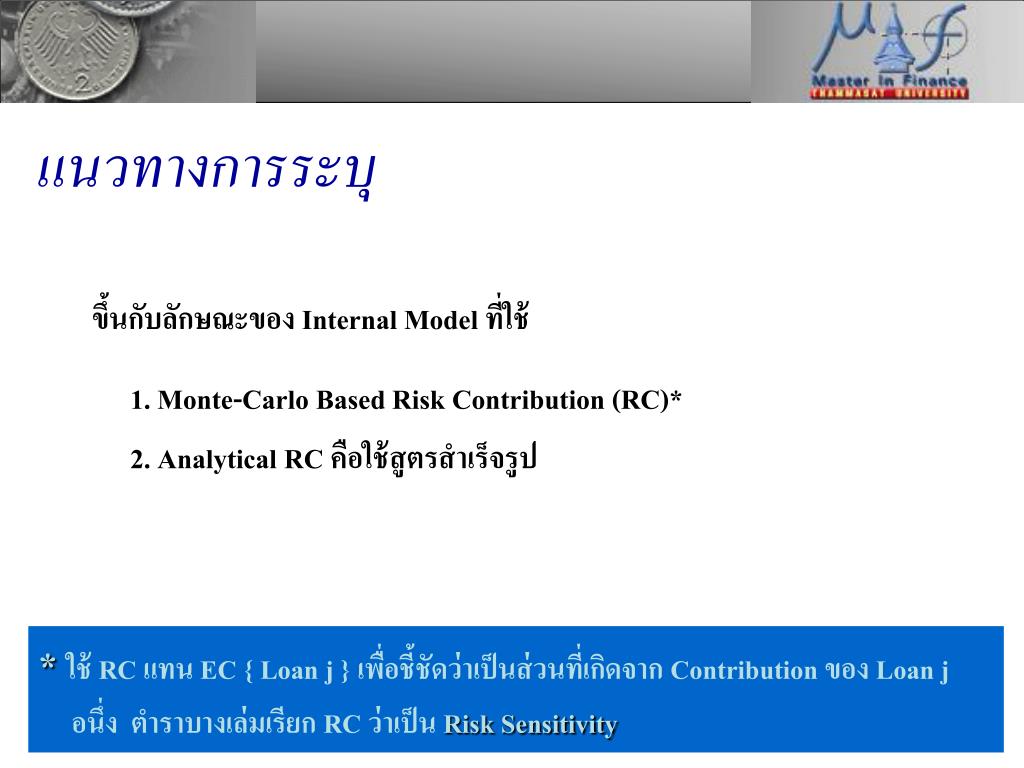 Master in Finance
THAMMASAT UNIVERSITY

แนวทางการระบุ

ขึ้นกับลักษณะของ Internal Model ที่ใช้

1. Monte-Carlo Based Risk Contribution (RC)*

2. Analytical RC คือใช้สูตรสำเร็จรูป

* ใช้ RC แทน EC { Loan j } เพื่อชี้ชัดว่าเป็นส่วนที่เกิดจาก Contribution ของ Loan j อนึ่ง ตำราบางเล่มเรียก RC ว่าเป็น Risk Sensitivity